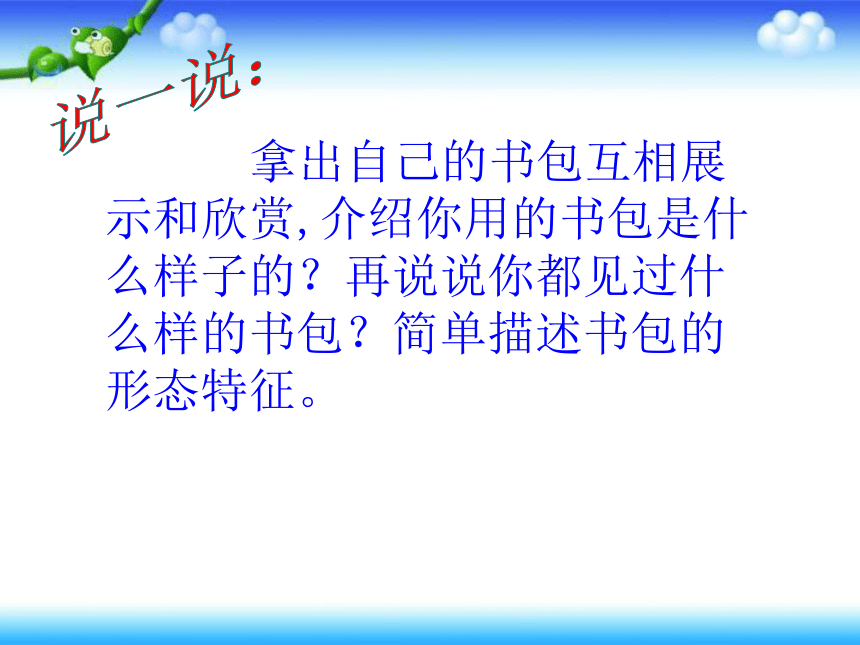 说一说：

拿出自己的书包互相展示和欣赏,介绍你用的书包是什么样子的？再说说你都见过什么样的书包？简单描述书包的形态特征。